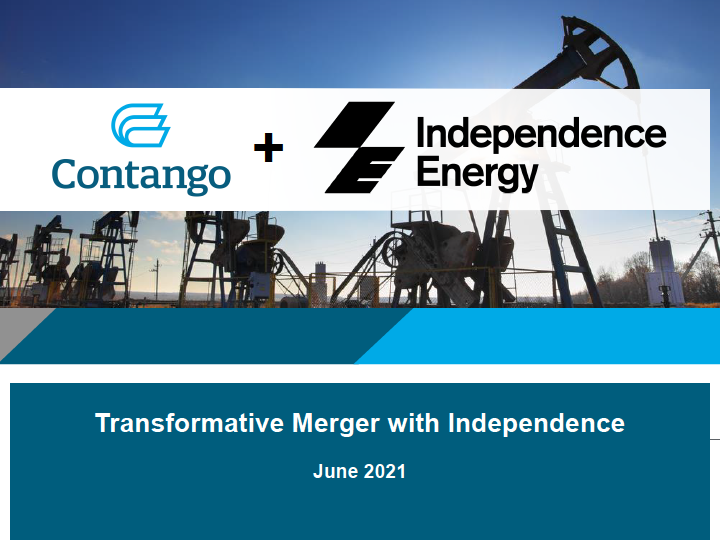 Contango + Independence Energy

Transformative Merger with Independence

June 2021